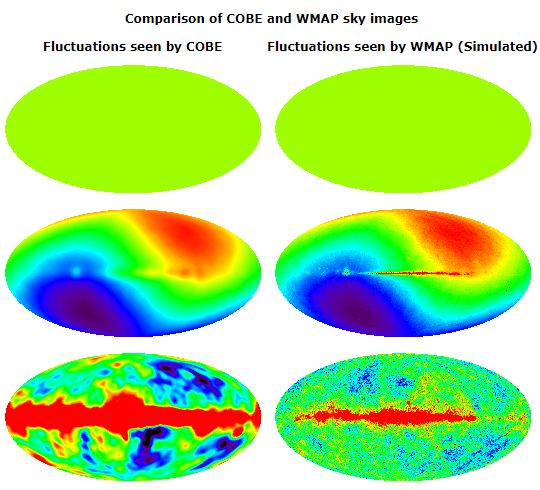 Comparison of COBE and WMAP sky images

Fluctuations seen by COBE

Fluctuations seen by WMAP (Simulated)